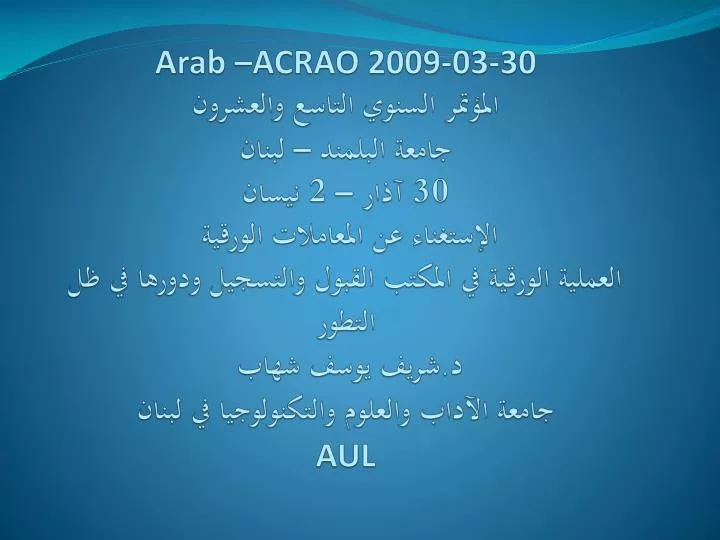 Arab –ACRAO 2009-03-30
المؤتمر السنوي التاسع والعشرون
جامعة البلمند – لبنان
30 آذار – 2 نيسان
الإستغناء عن المعاملات الورقية
العملية الورقية في المكتب القبول والتسجيل ودورها في ظل التطور
د.شريف يوسف شهاب
جامعة الآداب والعلوم والتكنولوجيا في لبنان
AUL